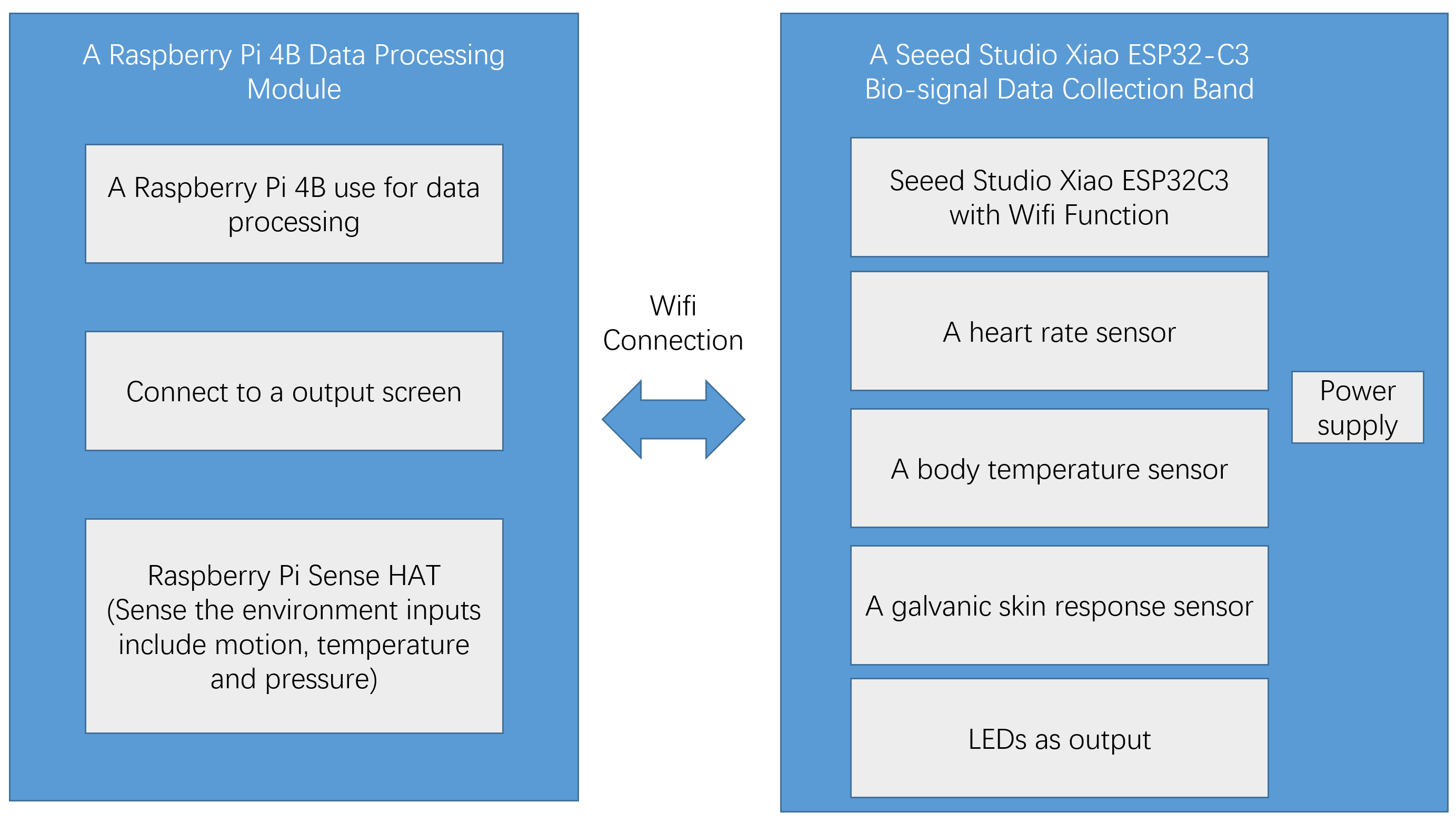 A Raspberry Pi 4B Data Processing Module

A Raspberry Pi 4B use for data processing

Connect to a output screen

Raspberry Pi Sense HAT (Sense the environment inputs include motion, temperature and pressure)

Wifi Connection

A Seeed Studio Xiao ESP32-C3 Bio-signal Data Collection Band

Seeed Studio Xiao ESP32C3 with Wifi Function

A heart rate sensor

A body temperature sensor

A galvanic skin response sensor

LEDs as output

Power supply